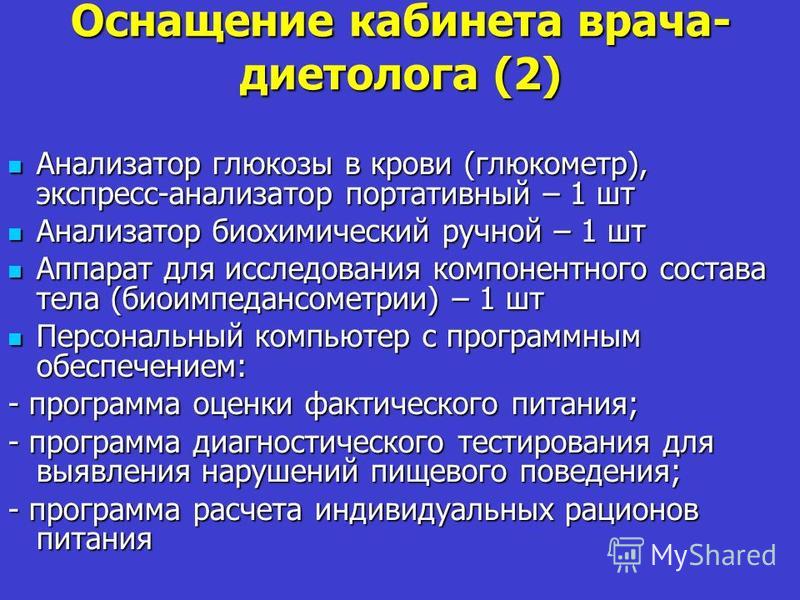 Оснащение кабинета врача-диетолога (2)

Анализатор глюкозы в крови (глюкометр), экспресс-анализатор портативный – 1 шт

Анализатор биохимический ручной – 1 шт

Аппарат для исследования компонентного состава тела (биоимпедансометрии) – 1 шт

Персональный компьютер с программным обеспечением:

- программа оценки фактического питания;

- программа диагностического тестирования для выявления нарушений пищевого поведения;

- программа расчета индивидуальных рационов питания

MyShared